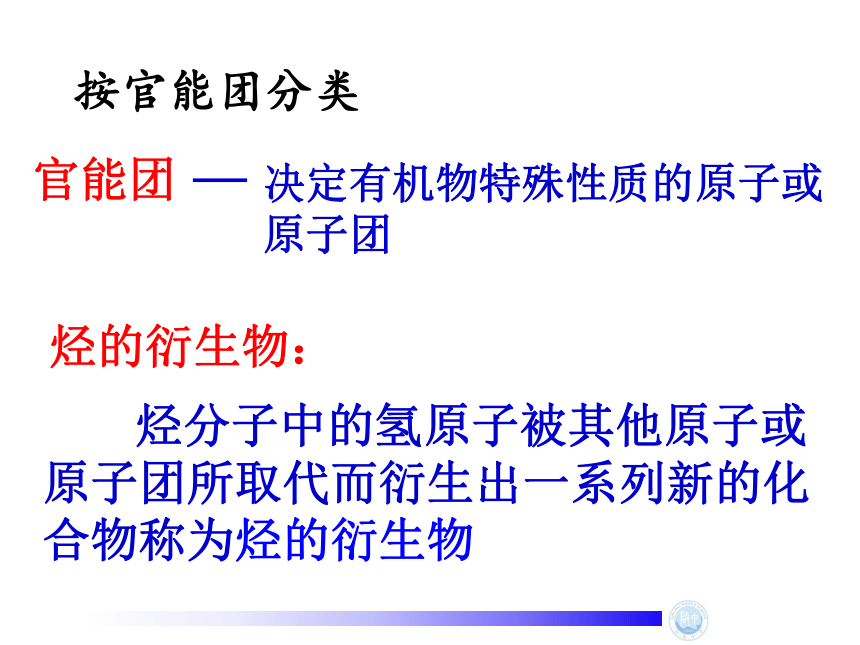 按官能团分类

官能团 — 决定有机物特殊性质的原子或原子团

烃的衍生物：

烃分子中的氢原子被其他原子或原子团所取代而衍生出一系列新的化合物称为烃的衍生物